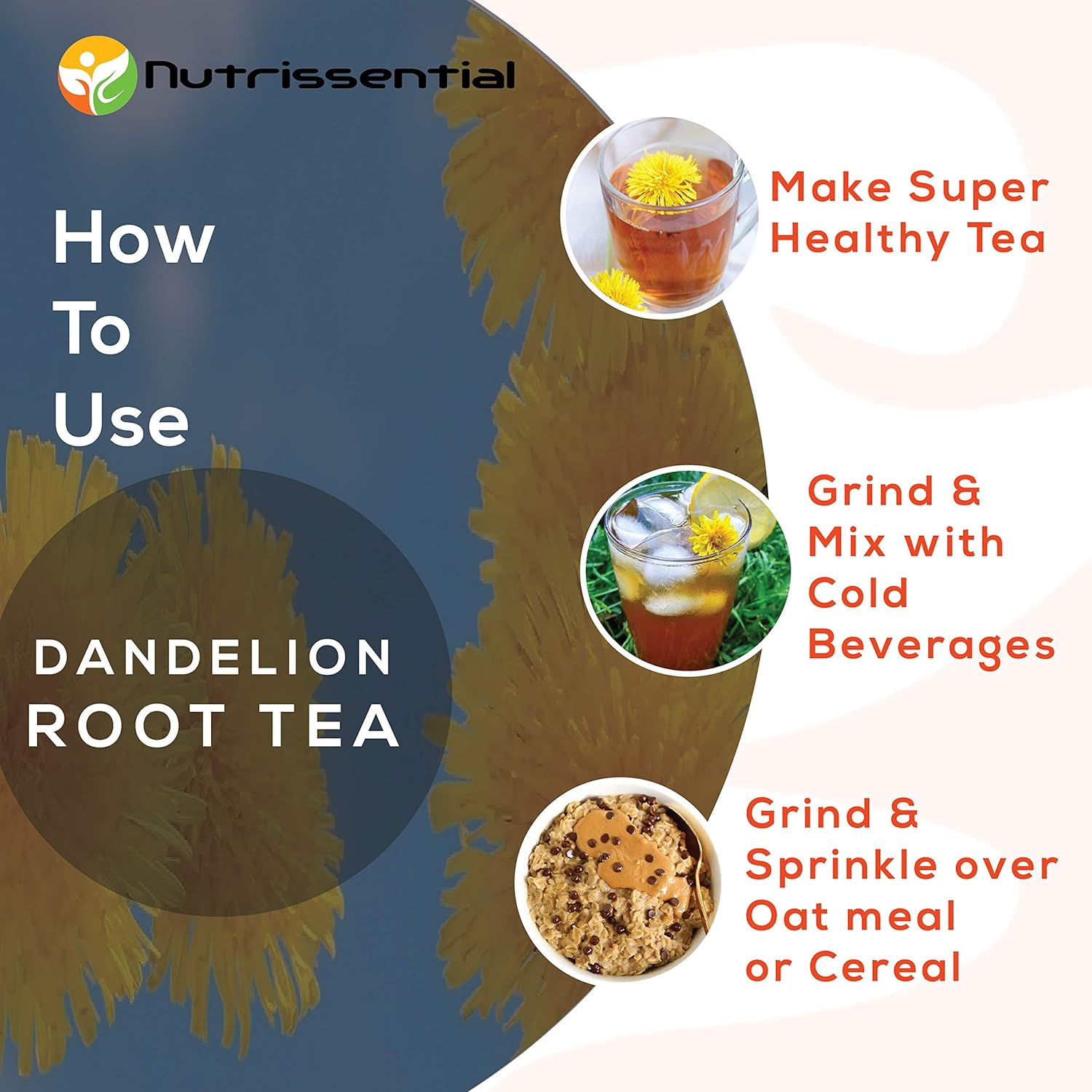 Nutrissential

How To Use

DANDELION ROOT TEA

Make Super Healthy Tea

Grind & Mix with Cold Beverages

Grind & Sprinkle over Oat meal or Cereal